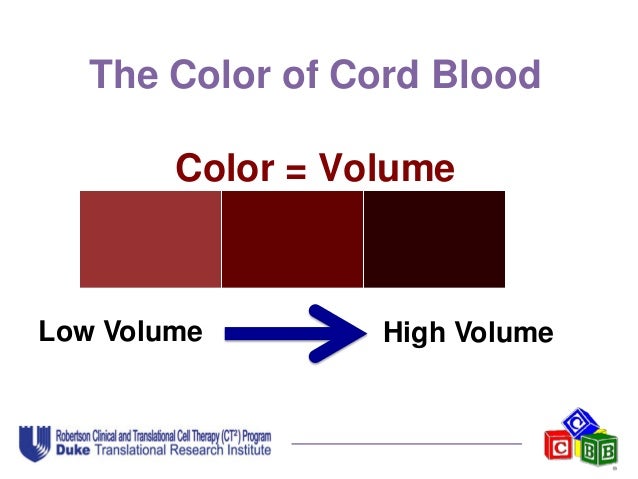 The Color of Cord Blood

Color = Volume

Low Volume

High Volume

Robertson Clinical and Translational Cell Therapy (CT$^2$) Program
Duke Translational Research Institute

C C B B